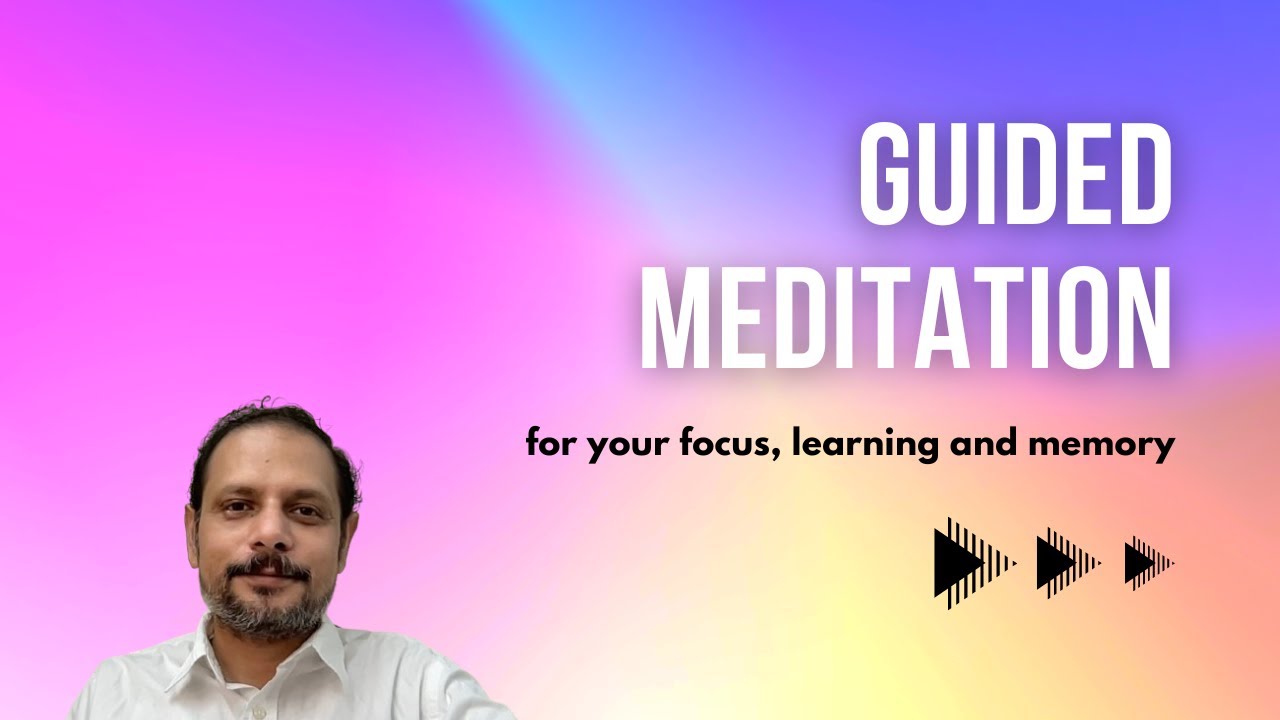 GUIDED MEDITATION

for your focus, learning and memory